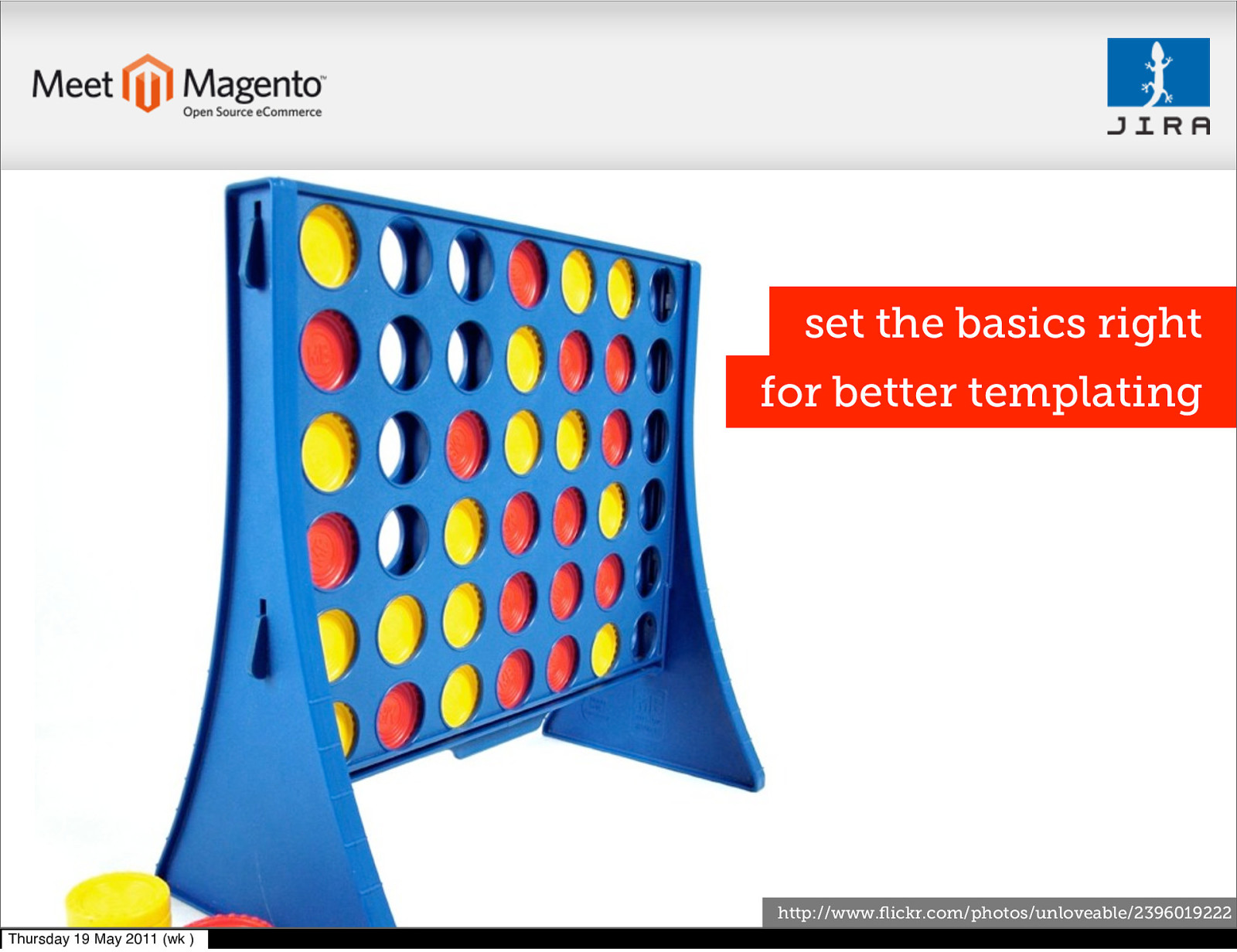 Meet Magento™
Open Source eCommerce

JIRA

set the basics right
for better templating

http://www.flickr.com/photos/unloveable/2396019222

Thursday 19 May 2011 (wk )